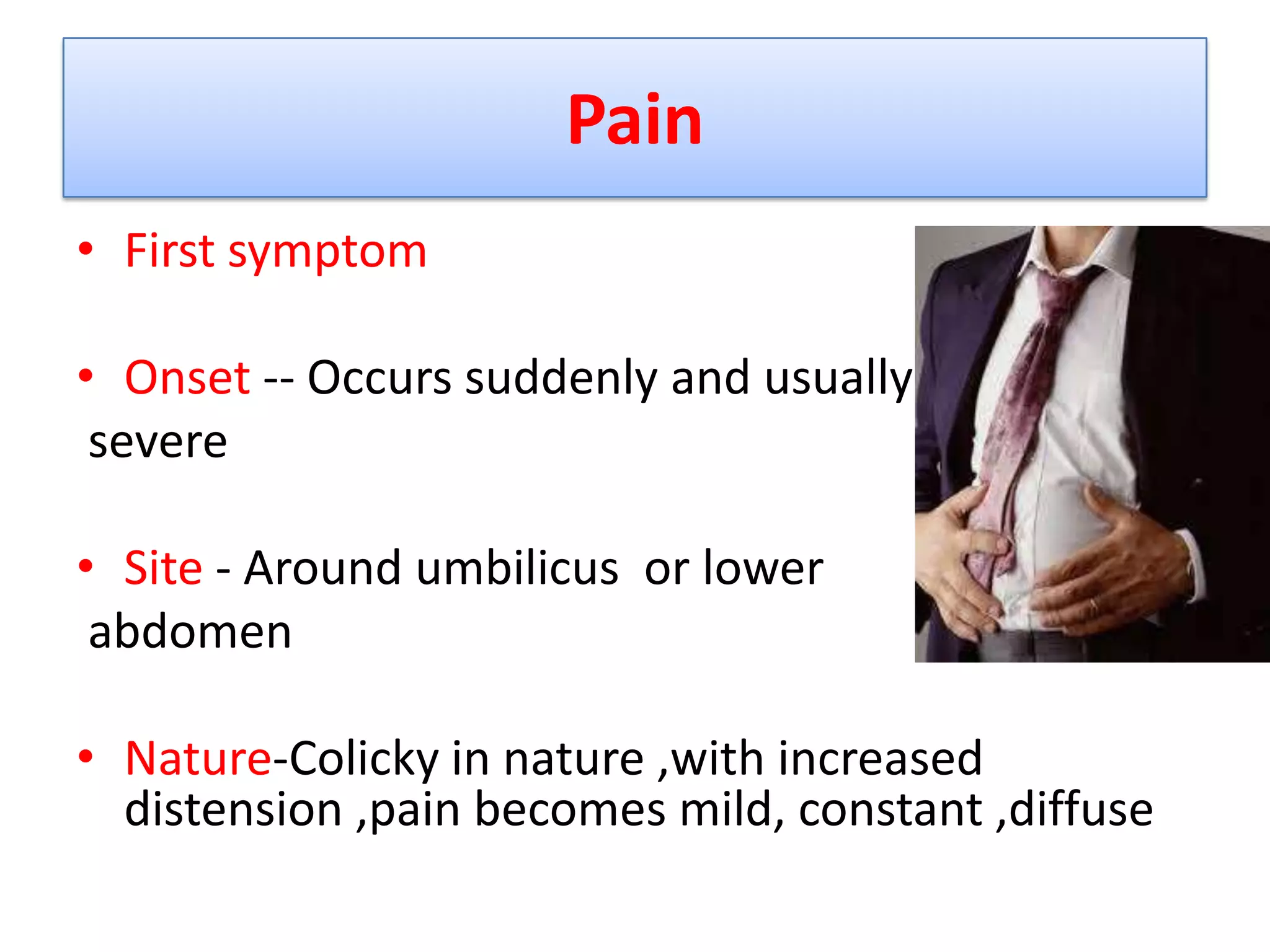 Pain

• First symptom

• Onset -- Occurs suddenly and usually severe

• Site - Around umbilicus  or lower abdomen

• Nature-Colicky in nature ,with increased distension ,pain becomes mild, constant ,diffuse